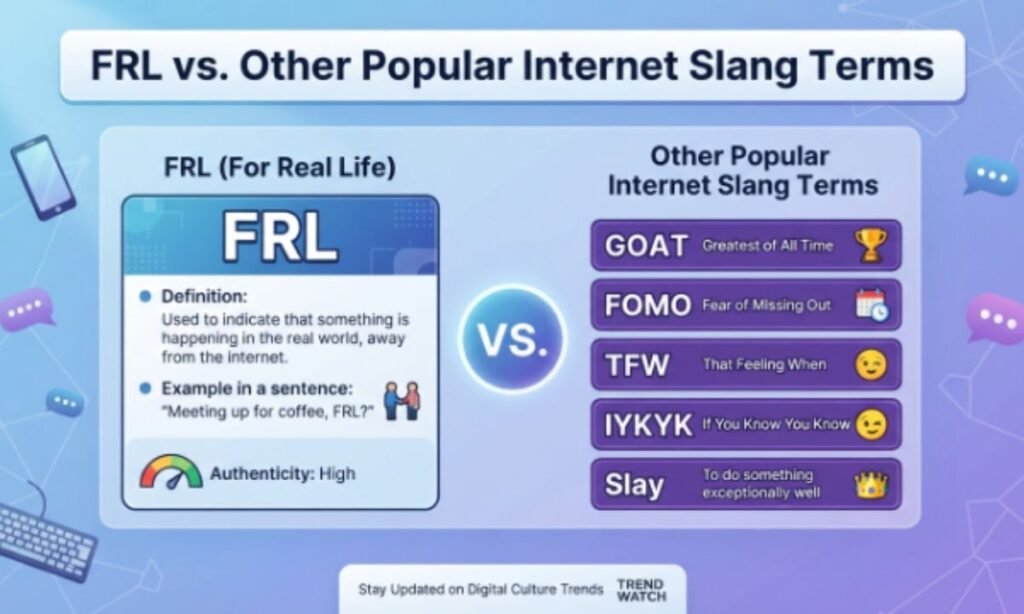 FRL vs. Other Popular Internet Slang Terms

FRL (For Real Life)

FRL

Definition:
Used to indicate that something is happening in the real world, away from the internet.

Example in a sentence:
"Meeting up for coffee, FRL?"

Authenticity: High

VS.

Other Popular Internet Slang Terms

GOAT Greatest of All Time

FOMO Fear of Missing Out

TFW That Feeling When

IYKYK If You Know You Know

Slay To do something exceptionally well

Stay Updated on Digital Culture Trends TREND WATCH